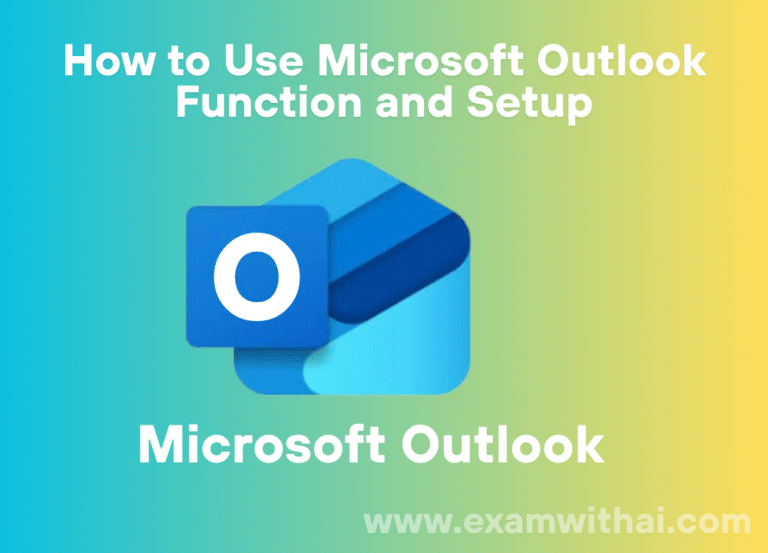 How to Use Microsoft Outlook Function and Setup

O

Microsoft Outlook

www.examwithai.com